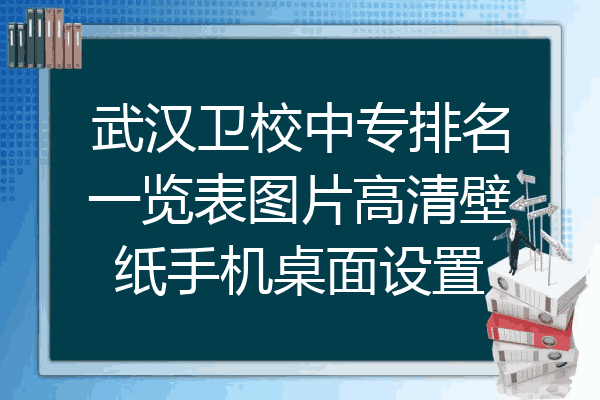 武汉卫校中专排名一览表图片高清壁纸手机桌面设置